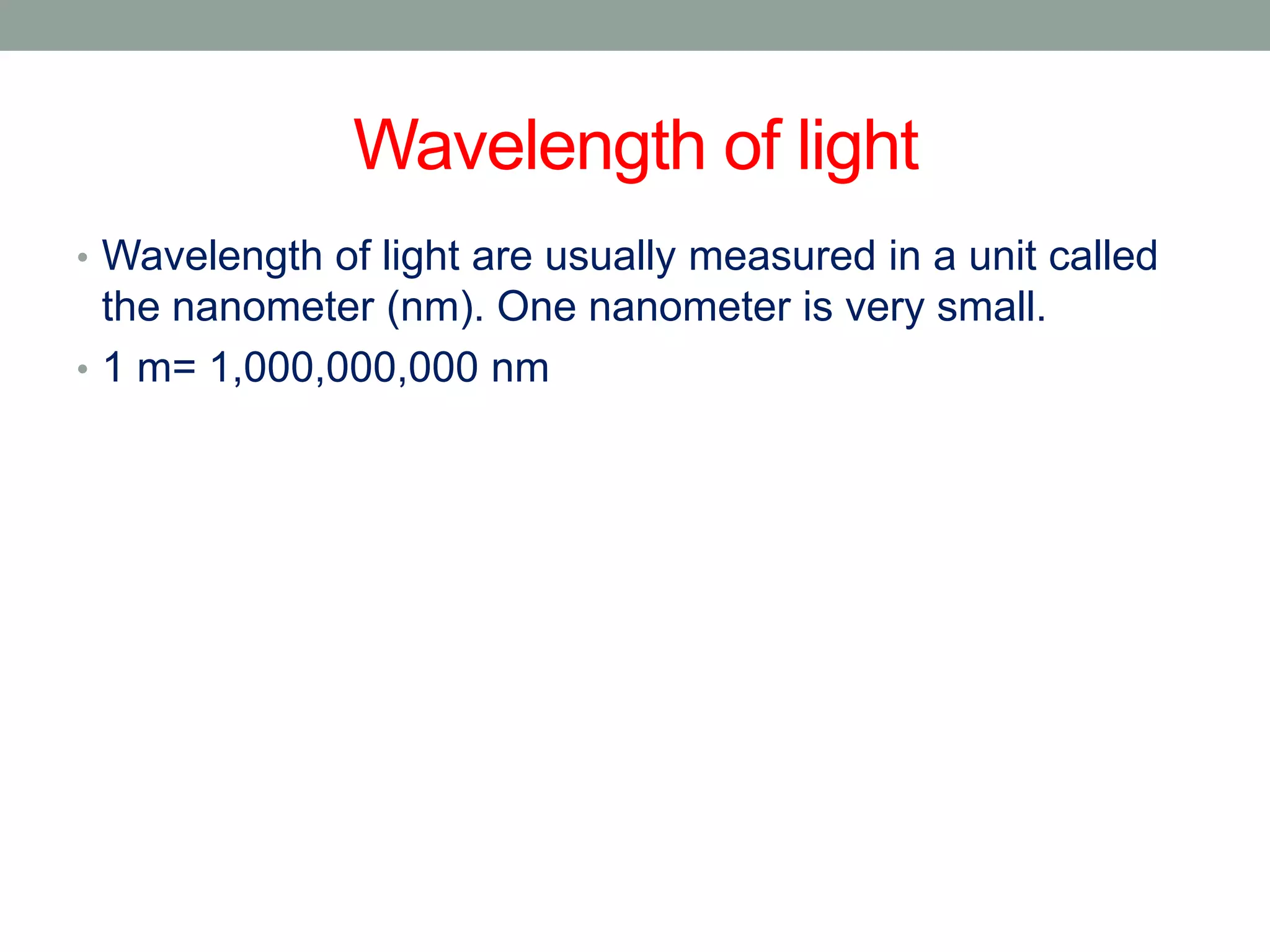 Wavelength of light

• Wavelength of light are usually measured in a unit called the nanometer (nm). One nanometer is very small.
• 1 m= 1,000,000,000 nm